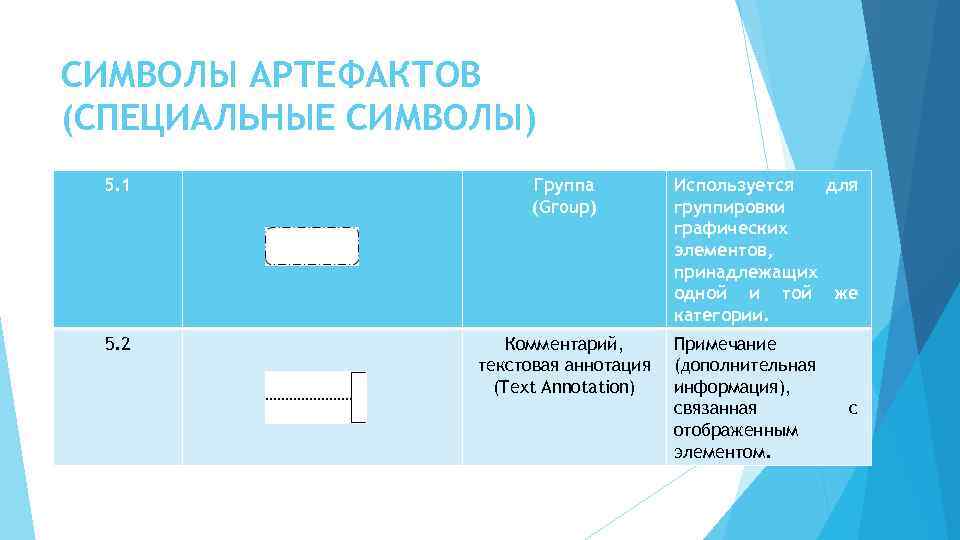 СИМВОЛЫ АРТЕФАКТОВ (СПЕЦИАЛЬНЫЕ СИМВОЛЫ)

| 5.1 | | Группа (Group) | Используется для группировки графических элементов, принадлежащих одной и той же категории. |
|---|---|---|---|
| 5.2 | | Комментарий, текстовая аннотация (Text Annotation) | Примечание (дополнительная информация), связанная с отображенным элементом. |